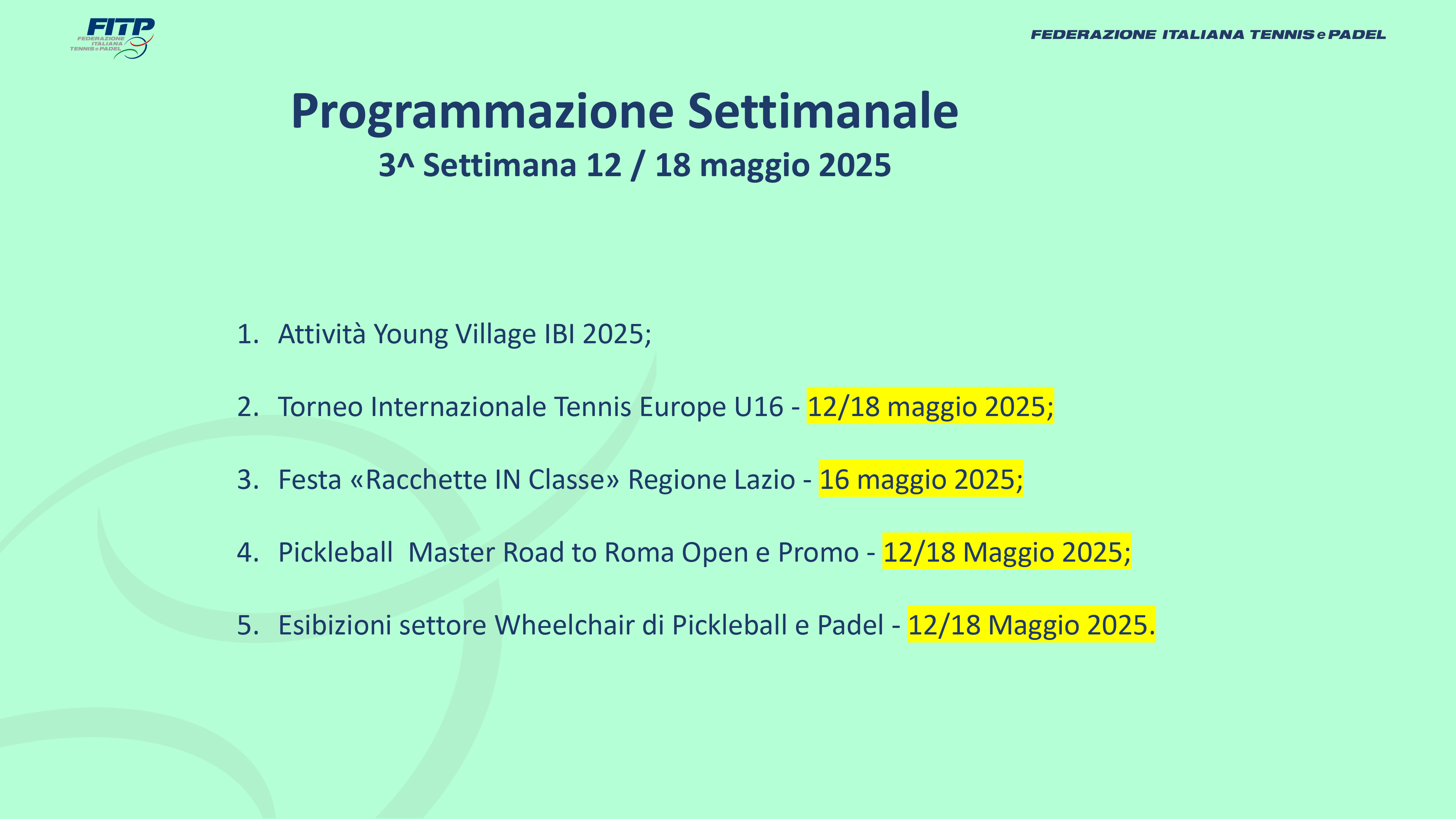 FITP
FEDERAZIONE ITALIANA TENNIS e PADEL

FEDERAZIONE ITALIANA TENNIS e PADEL

Programmazione Settimanale
3^ Settimana 12 / 18 maggio 2025

1. Attività Young Village IBI 2025;

2. Torneo Internazionale Tennis Europe U16 - 12/18 maggio 2025;

3. Festa «Racchette IN Classe» Regione Lazio - 16 maggio 2025;

4. Pickleball Master Road to Roma Open e Promo - 12/18 Maggio 2025;

5. Esibizioni settore Wheelchair di Pickleball e Padel - 12/18 Maggio 2025.